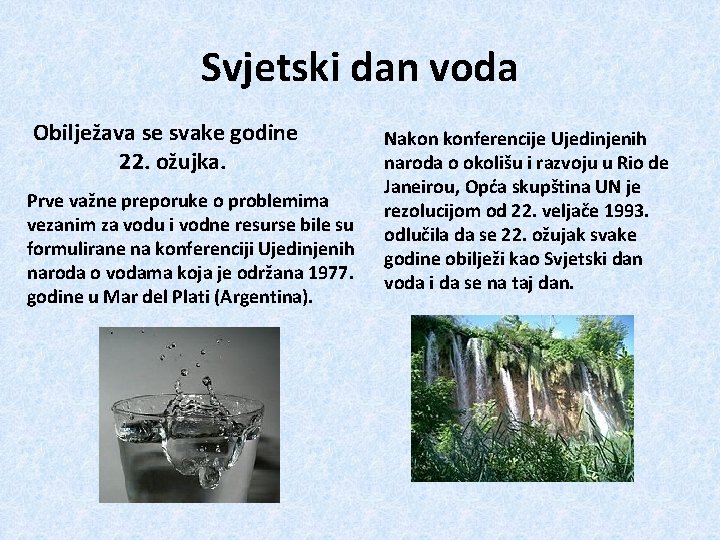 Svjetski dan voda

Obilježava se svake godine 22. ožujka.

Prve važne preporuke o problemima vezanim za vodu i vodne resurse bile su formulirane na konferenciji Ujedinjenih naroda o vodama koja je održana 1977. godine u Mar del Plati (Argentina).

Nakon konferencije Ujedinjenih naroda o okolišu i razvoju u Rio de Janeirou, Opća skupština UN je rezolucijom od 22. veljače 1993. odlučila da se 22. ožujak svake godine obilježi kao Svjetski dan voda i da se na taj dan.